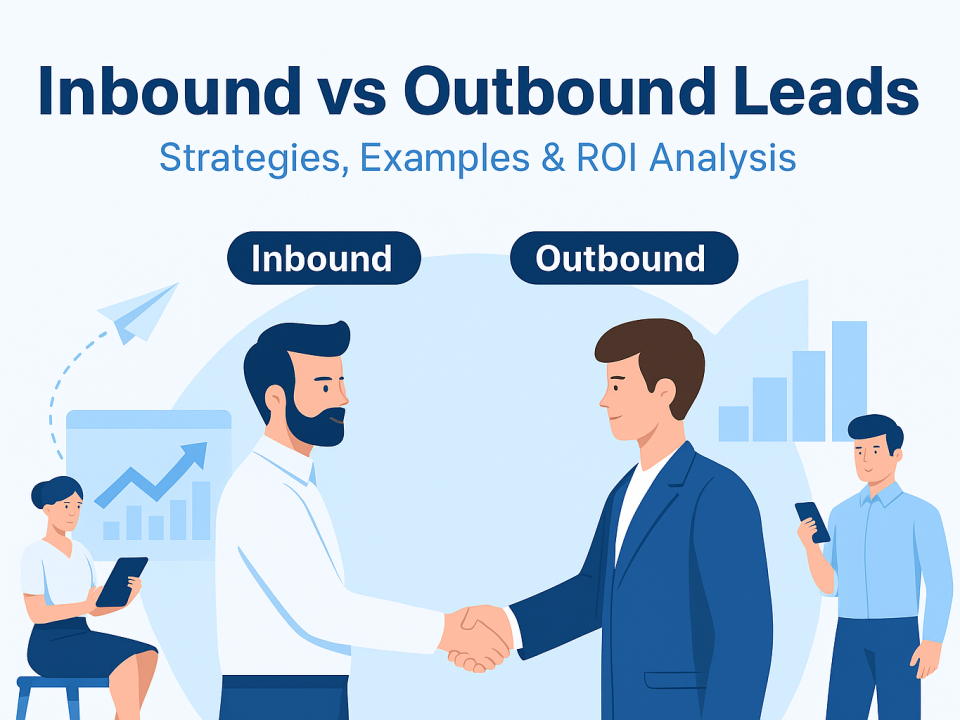 Inbound vs Outbound Leads

Strategies, Examples & ROI Analysis

Inbound

Outbound